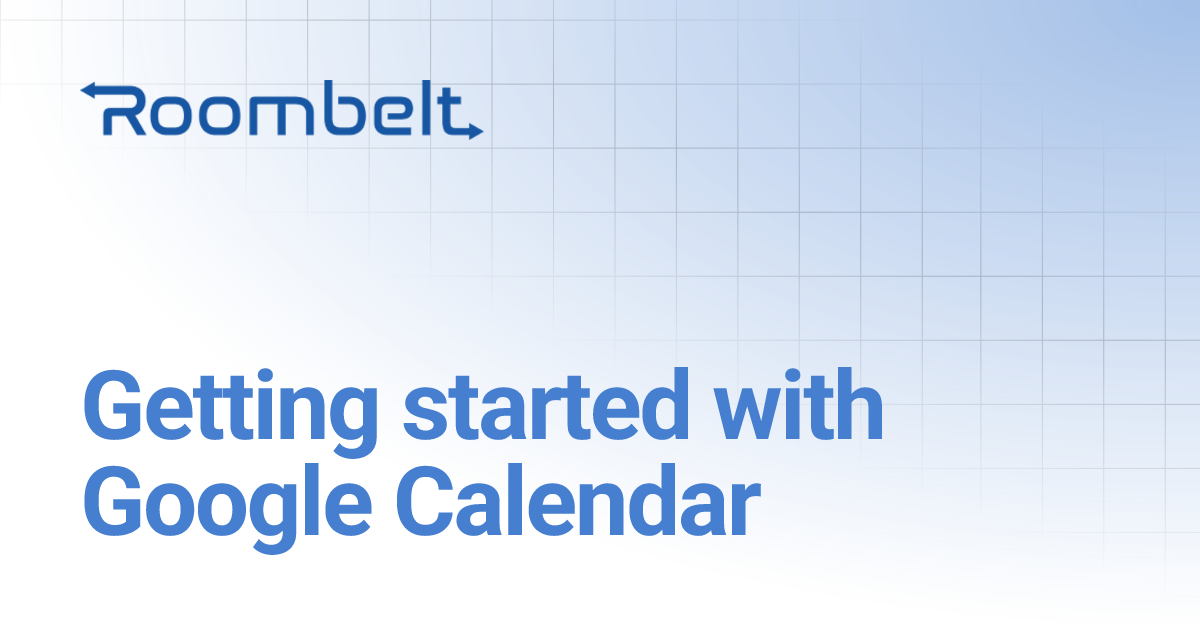 Roombelt

Getting started with Google Calendar